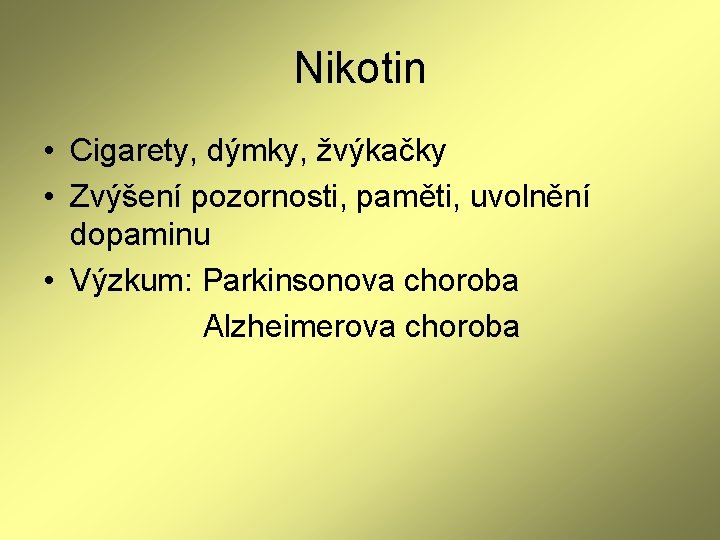 Nikotin

• Cigarety, dýmky, žvýkačky
• Zvýšení pozornosti, paměti, uvolnění dopaminu
• Výzkum: Parkinsonova choroba
Alzheimerova choroba